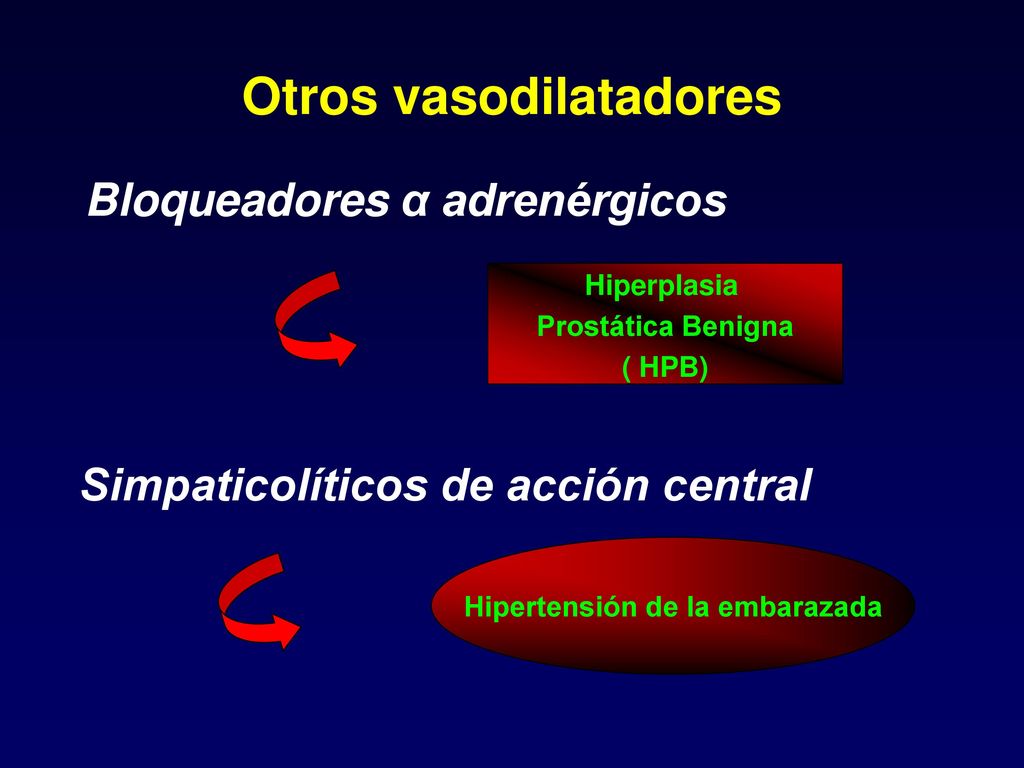 Otros vasodilatadores

Bloqueadores α adrenérgicos

Hiperplasia
Prostática Benigna
( HPB)

Simpaticolíticos de acción central

Hipertensión de la embarazada